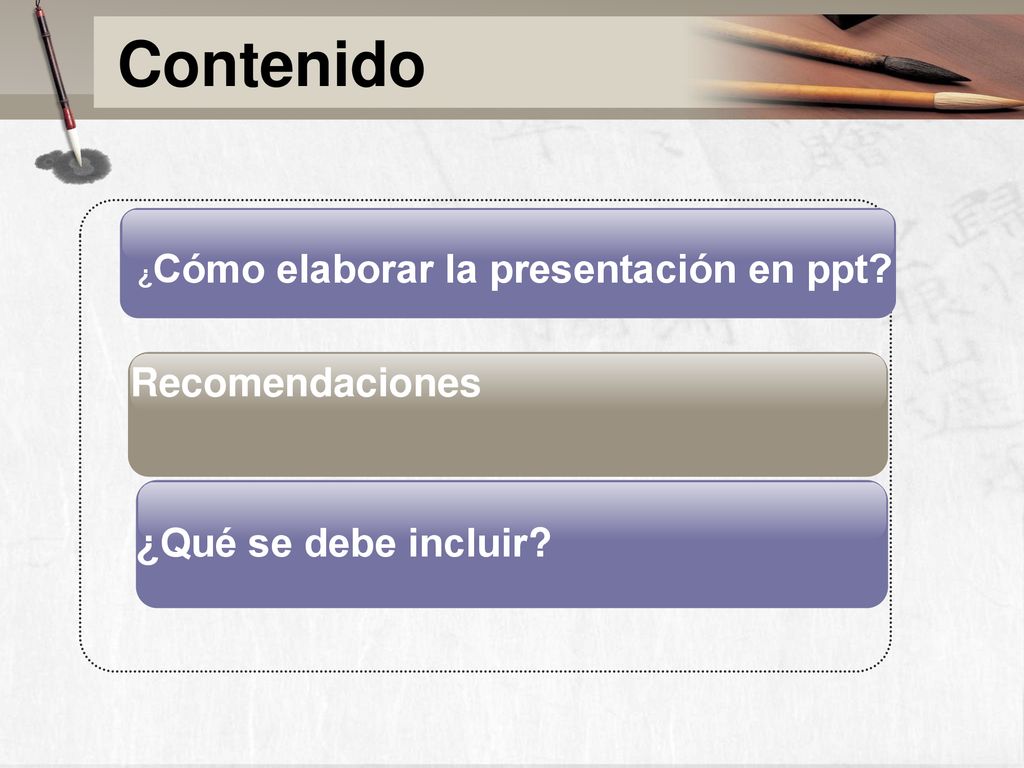 Contenido

¿Cómo elaborar la presentación en ppt?

Recomendaciones

¿Qué se debe incluir?